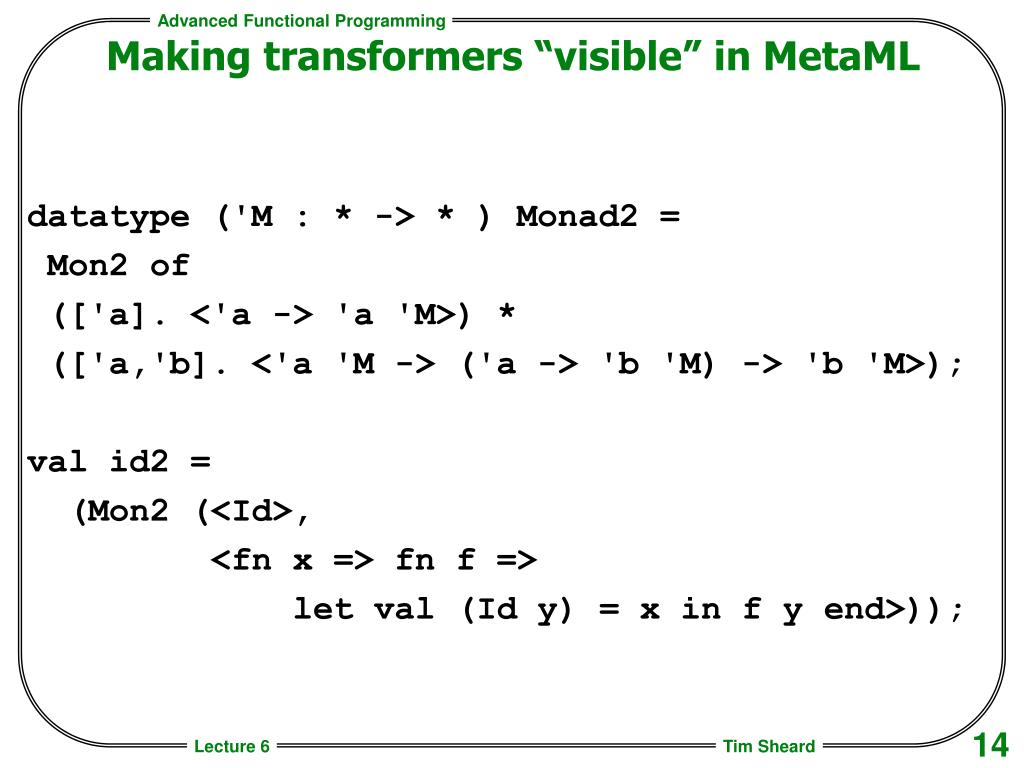 Advanced Functional Programming

Making transformers “visible” in MetaML

datatype ('M : * -> * ) Monad2 =
 Mon2 of
 (['a]. <'a -> 'a 'M>) *
 (['a,'b]. <'a 'M -> ('a -> 'b 'M) -> 'b 'M>);

val id2 =
  (Mon2 (<Id>,
        <fn x => fn f =>
            let val (Id y) = x in f y end>));

Lecture 6

Tim Sheard

14